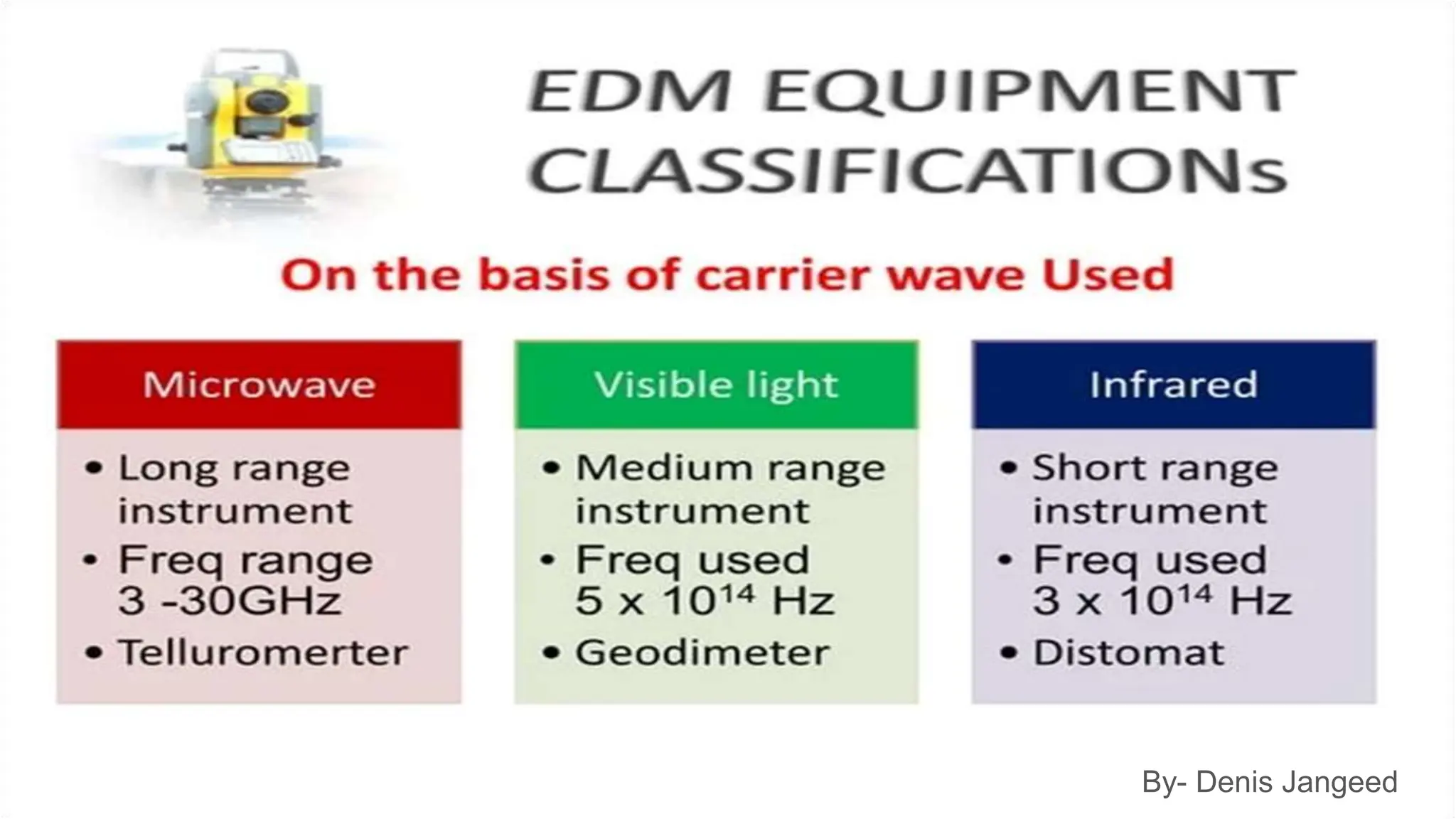 EDM EQUIPMENT CLASSIFICATIONs

On the basis of carrier wave Used

Microwave

• Long range instrument
• Freq range 3 -30GHz
• Telluromerter

Visible light

• Medium range instrument
• Freq used $5 \times 10^{14}$ Hz
• Geodimeter

Infrared

• Short range instrument
• Freq used $3 \times 10^{14}$ Hz
• Distomat

By- Denis Jangeed